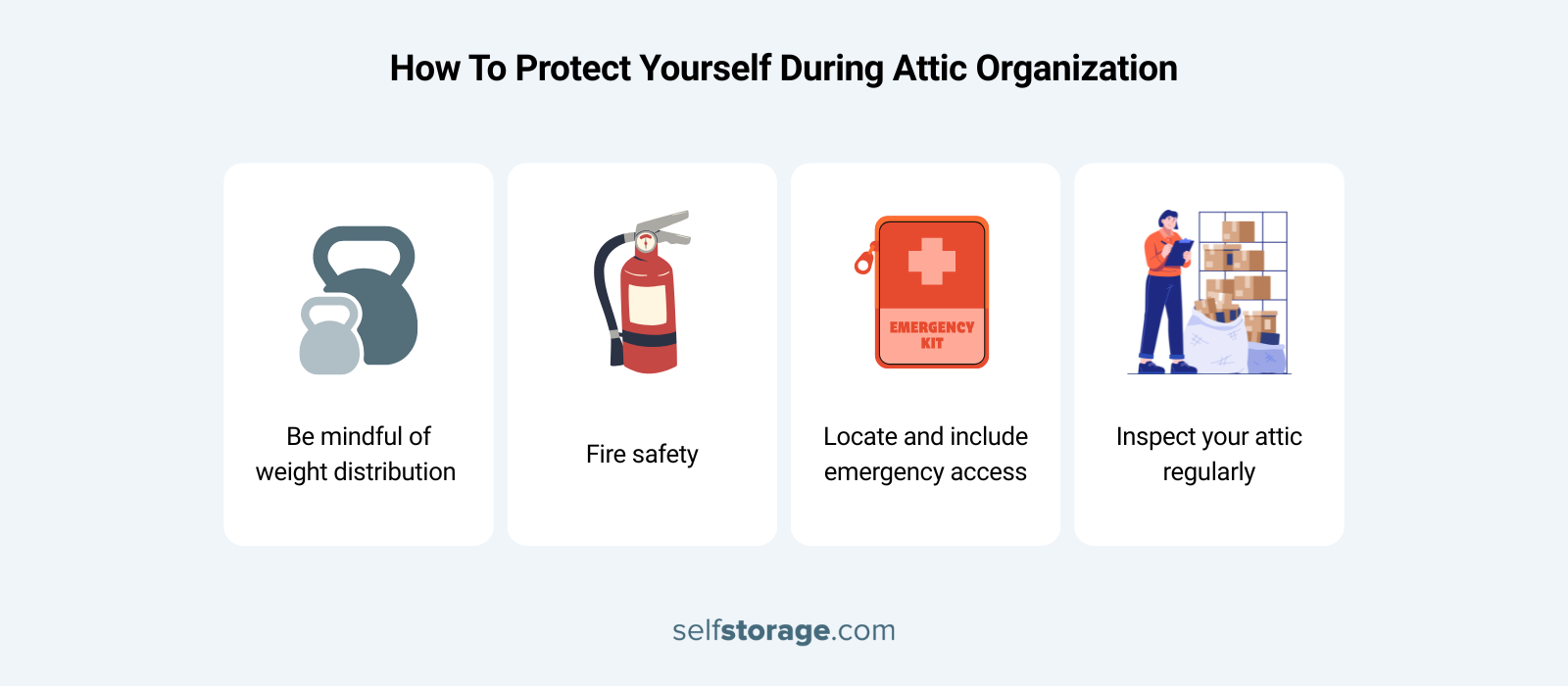 How To Protect Yourself During Attic Organization

Be mindful of weight distribution

Fire safety

EMERGENCY KIT

Locate and include emergency access

Inspect your attic regularly

selfstorage.com